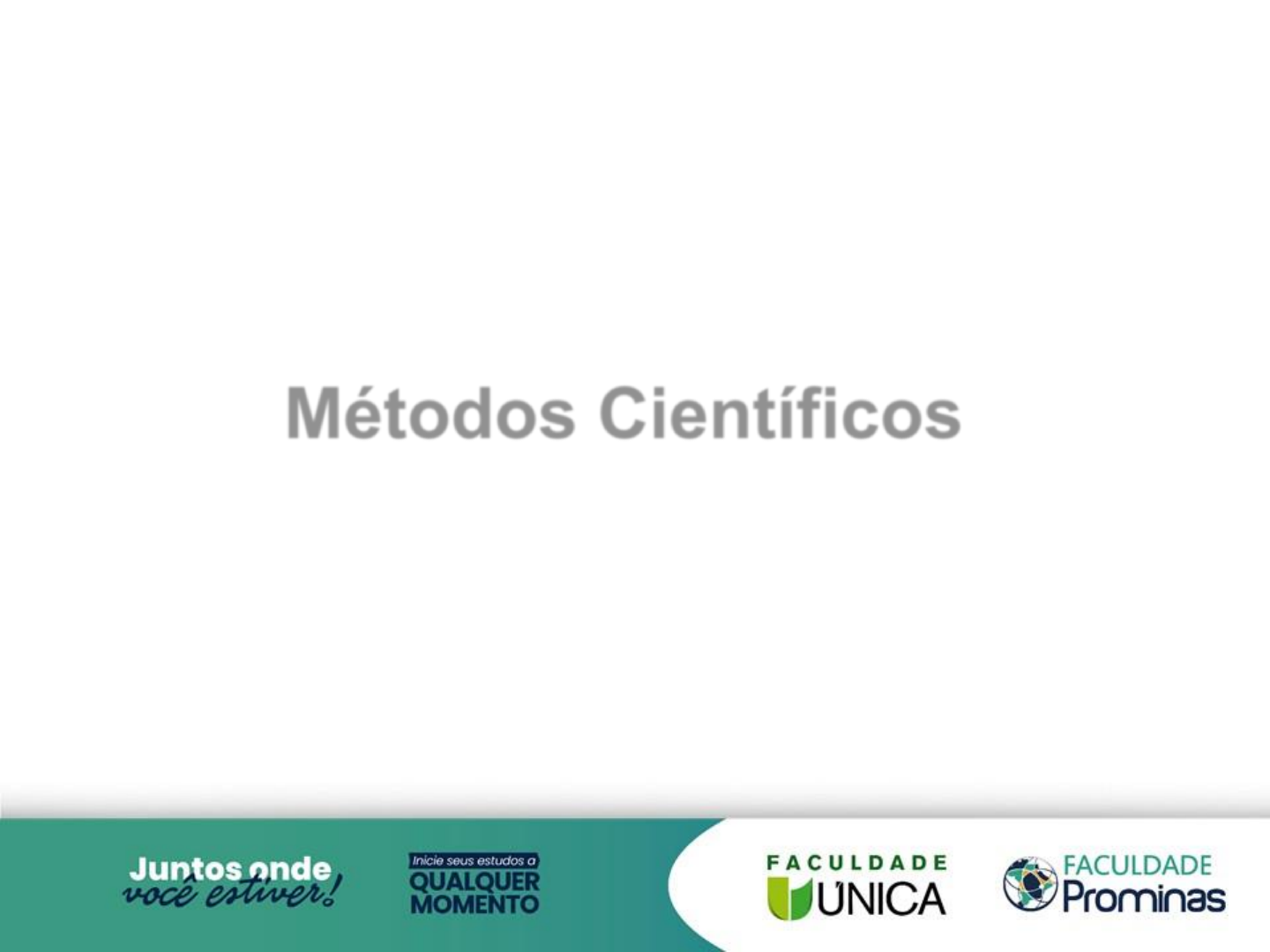 Métodos Científicos

Juntos onde você estiver!

Inicie seus estudos a QUALQUER MOMENTO

FACULDADE ÚNICA

FACULDADE Prominas